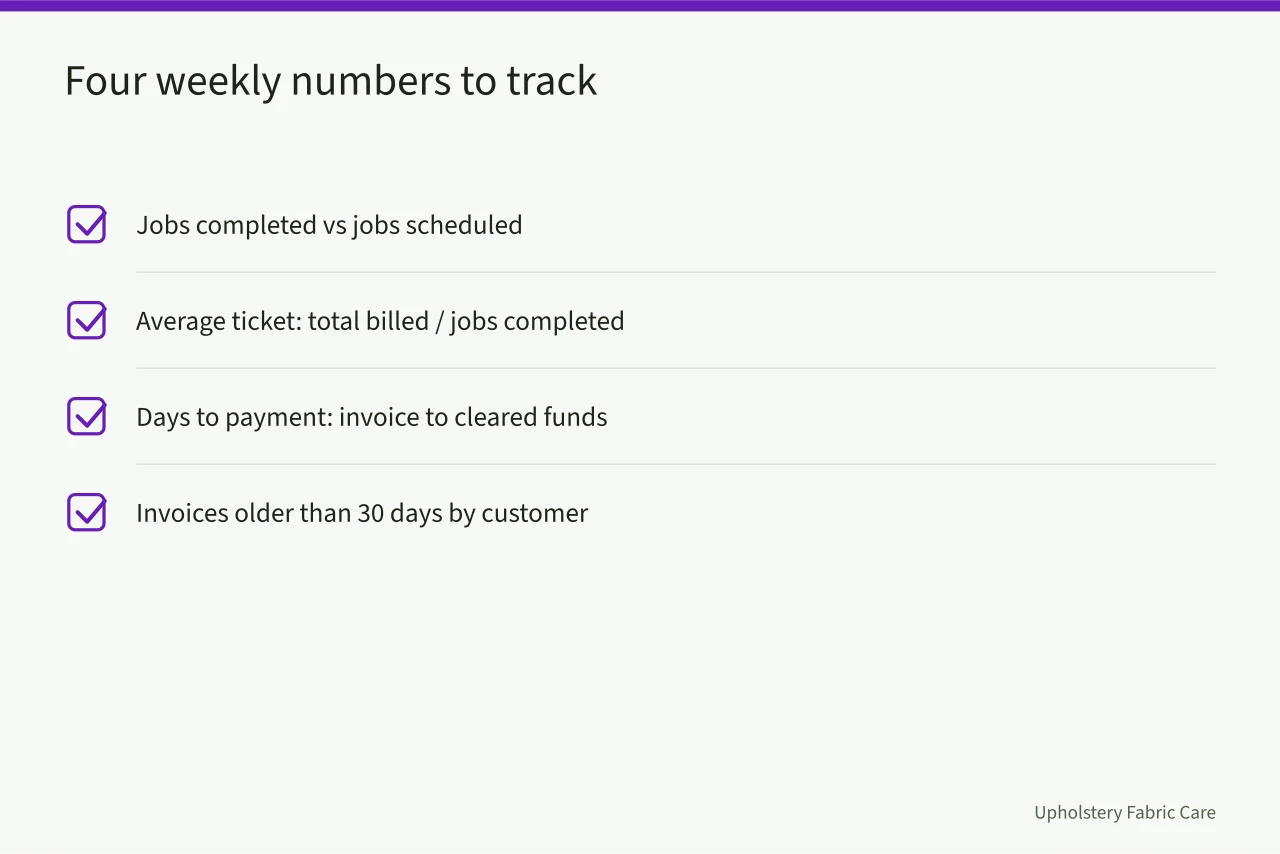 Four weekly numbers to track

Jobs completed vs jobs scheduled

Average ticket: total billed / jobs completed

Days to payment: invoice to cleared funds

Invoices older than 30 days by customer

Upholstery Fabric Care